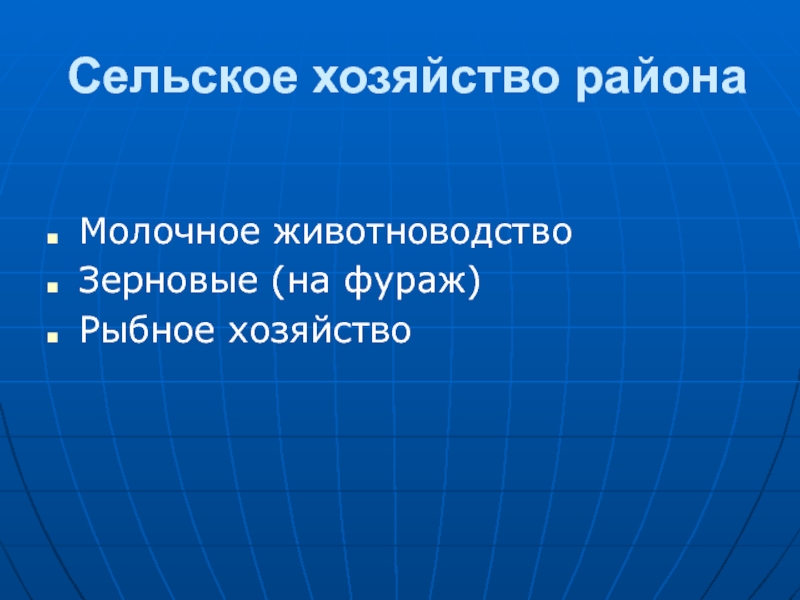 Сельское хозяйство района

- Молочное животноводство
- Зерновые (на фураж)
- Рыбное хозяйство